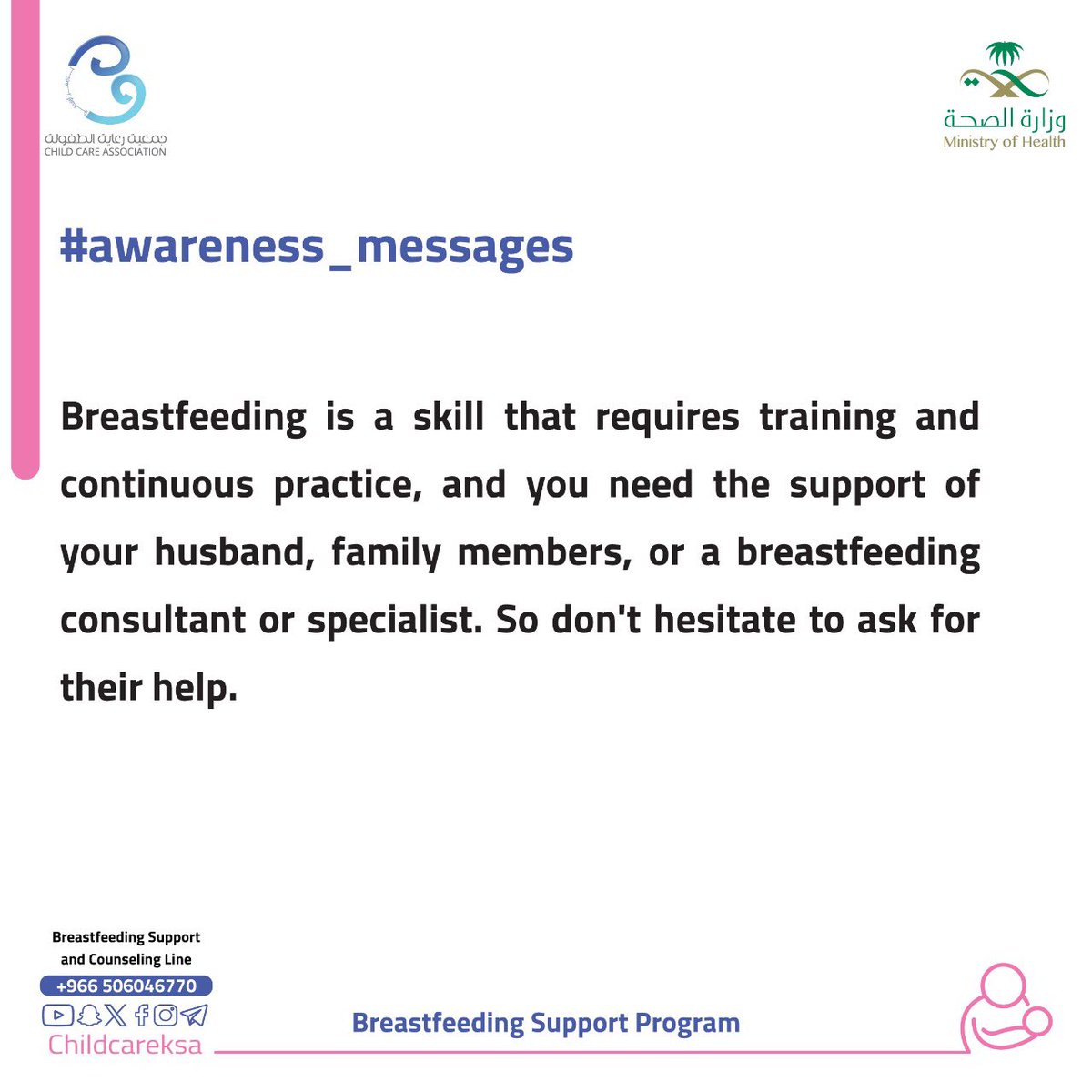 جمعية رعاية الطفولة
CHILD CARE ASSOCIATION

وزارة الصحة
Ministry of Health

#awareness_messages

Breastfeeding is a skill that requires training and continuous practice, and you need the support of your husband, family members, or a breastfeeding consultant or specialist. So don't hesitate to ask for their help.

Breastfeeding Support and Counseling Line
+966 506046770
Childcareksa

Breastfeeding Support Program